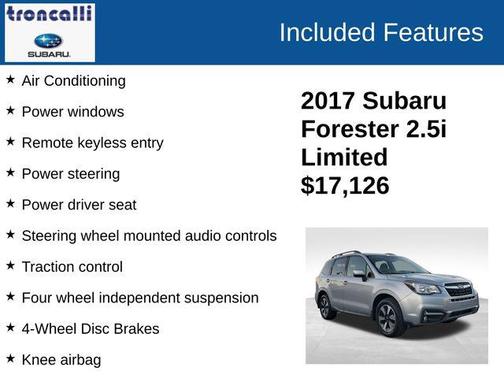 troncalli
SUBARU

Included Features

★ Air Conditioning

★ Power windows

★ Remote keyless entry

★ Power steering

★ Power driver seat

★ Steering wheel mounted audio controls

★ Traction control

★ Four wheel independent suspension

★ 4-Wheel Disc Brakes

★ Knee airbag

2017 Subaru Forester 2.5i Limited
$17,126